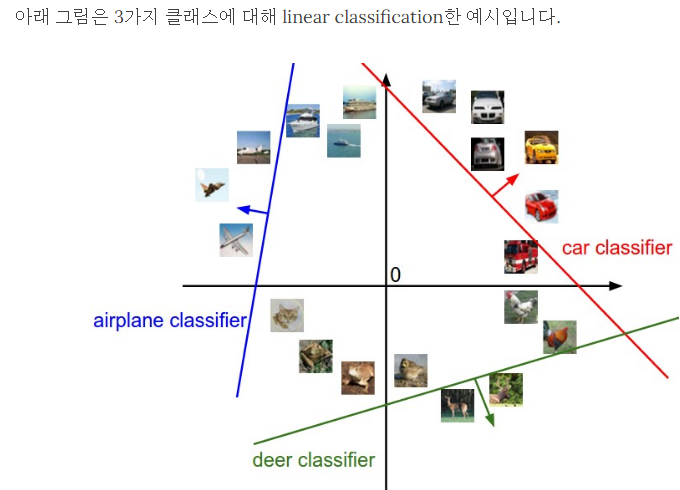 아래 그림은 3가지 클래스에 대해 linear classification한 예시입니다.

car classifier

0

airplane classifier

deer classifier